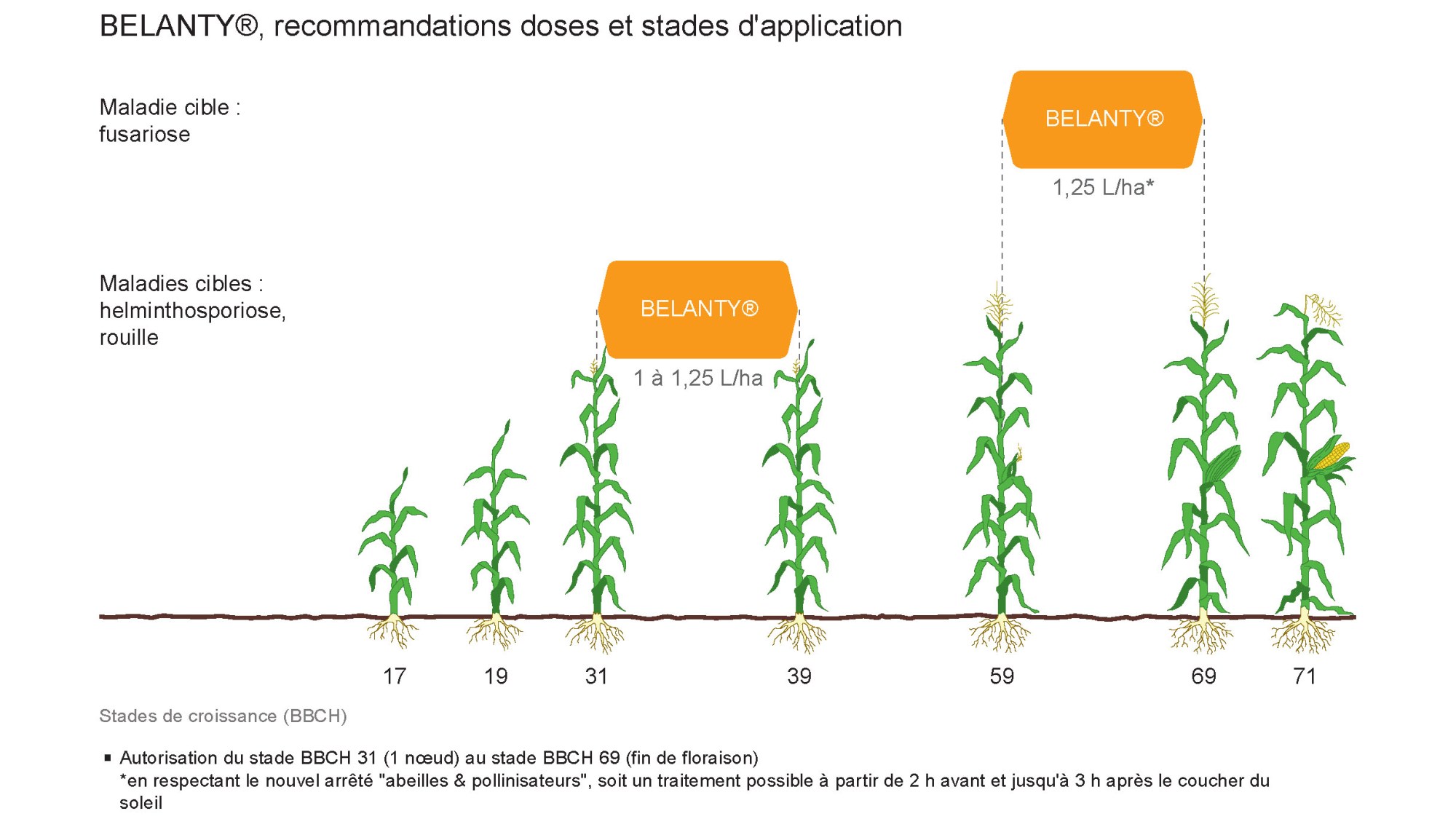 BELANTY®, recommandations doses et stades d'application

Maladie cible :
fusariose

BELANTY®

1,25 L/ha*

Maladies cibles :
helminthosporiose,
rouille

BELANTY®

1 à 1,25 L/ha

17 19 31 39 59 69 71

Stades de croissance (BBCH)

▪ Autorisation du stade BBCH 31 (1 nœud) au stade BBCH 69 (fin de floraison)
*en respectant le nouvel arrêté "abeilles & pollinisateurs", soit un traitement possible à partir de 2 h avant et jusqu'à 3 h après le coucher du soleil